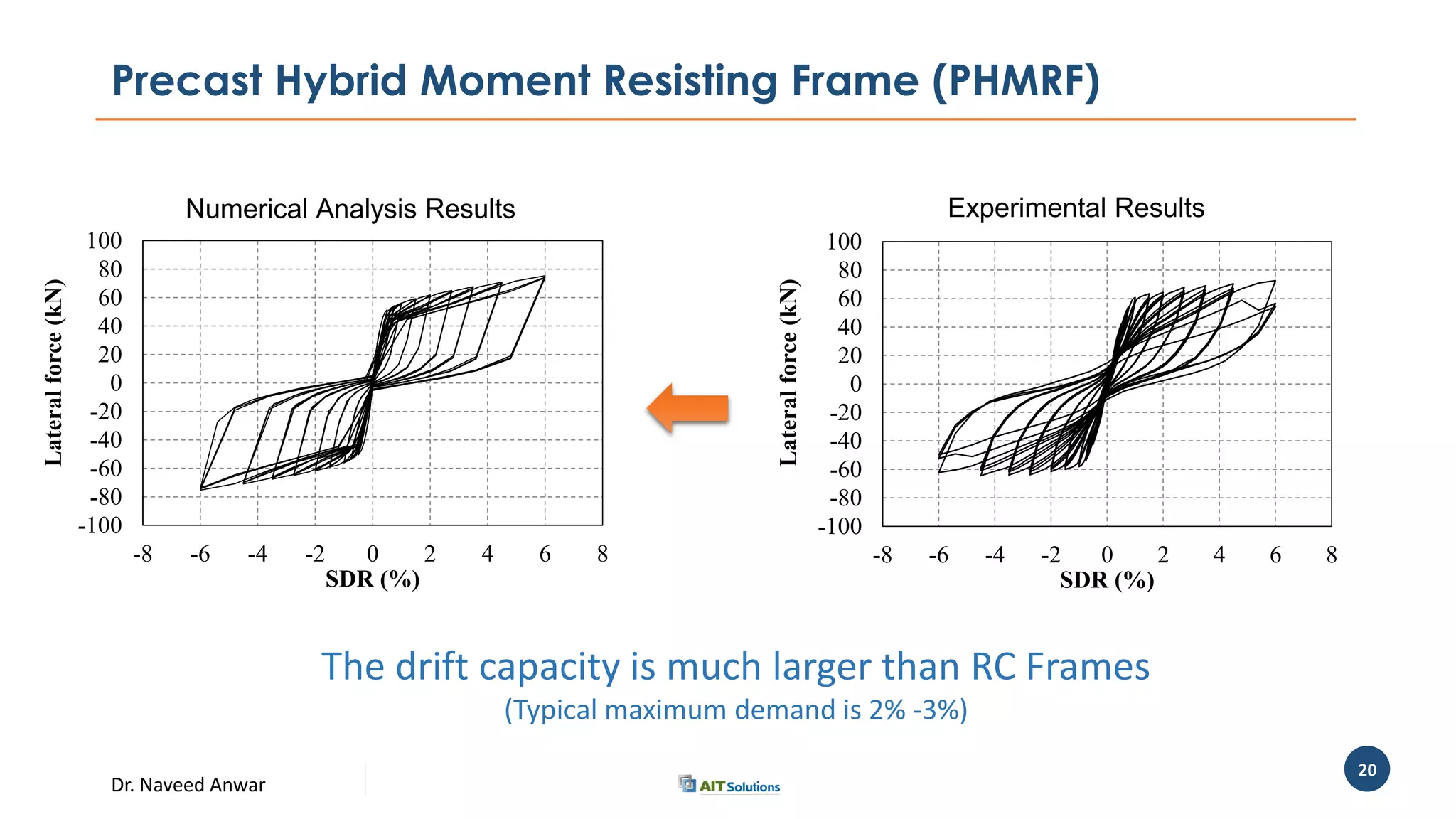 Precast Hybrid Moment Resisting Frame (PHMRF)

Numerical Analysis Results

Lateral force (kN)

100
80
60
40
20
0
-20
-40
-60
-80
-100

-8 -6 -4 -2 0 2 4 6 8

SDR (%)

Experimental Results

Lateral force (kN)

100
80
60
40
20
0
-20
-40
-60
-80
-100

-8 -6 -4 -2 0 2 4 6 8

SDR (%)

The drift capacity is much larger than RC Frames

(Typical maximum demand is 2% -3%)

Dr. Naveed Anwar

AIT Solutions

20